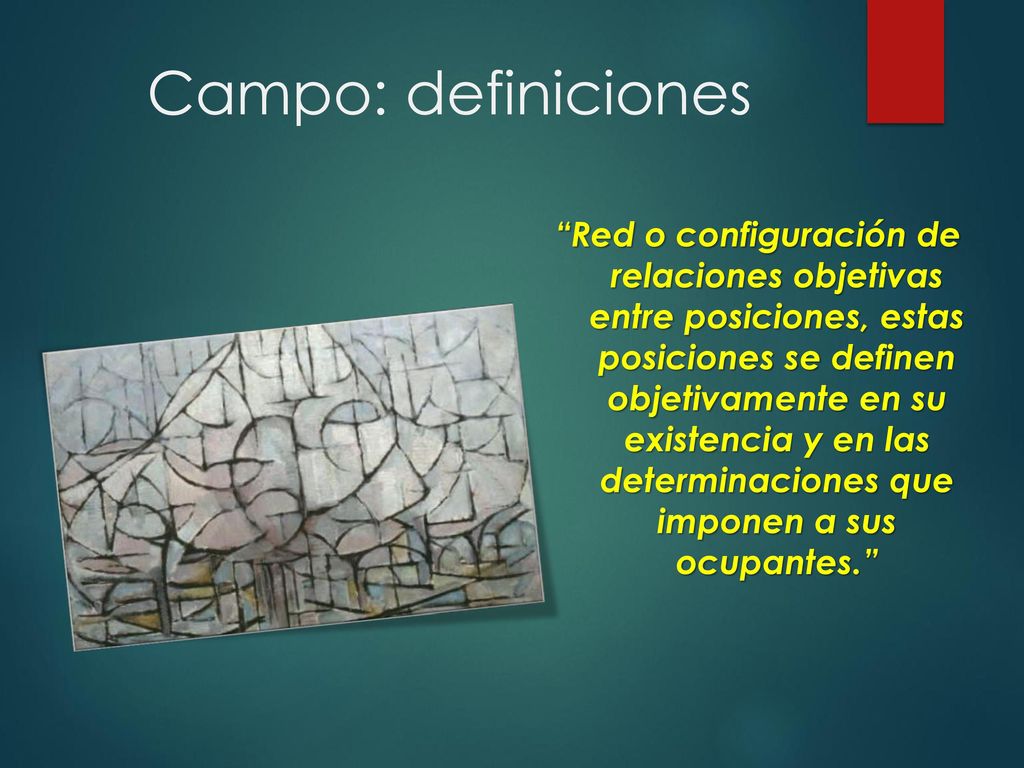 Campo: definiciones

“Red o configuración de relaciones objetivas entre posiciones, estas posiciones se definen objetivamente en su existencia y en las determinaciones que imponen a sus ocupantes.”